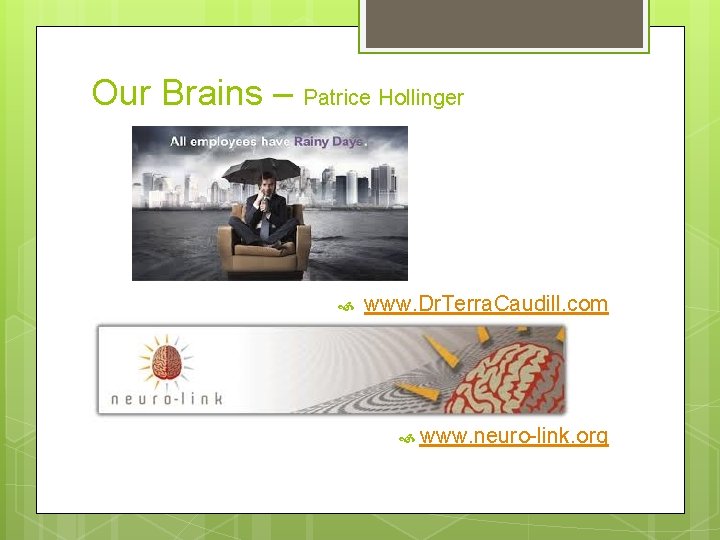 Our Brains – Patrice Hollinger

All employees have Rainy Days.

www.DrTerraCaudill.com

neuro-link

www.neuro-link.org